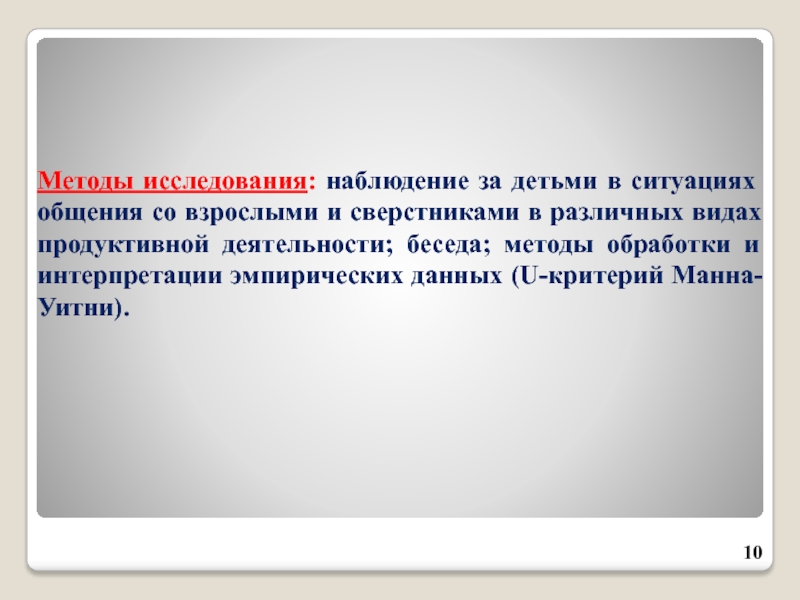 Методы исследования: наблюдение за детьми в ситуациях общения со взрослыми и сверстниками в различных видах продуктивной деятельности; беседа; методы обработки и интерпретации эмпирических данных (U-критерий Манна-Уитни).

10